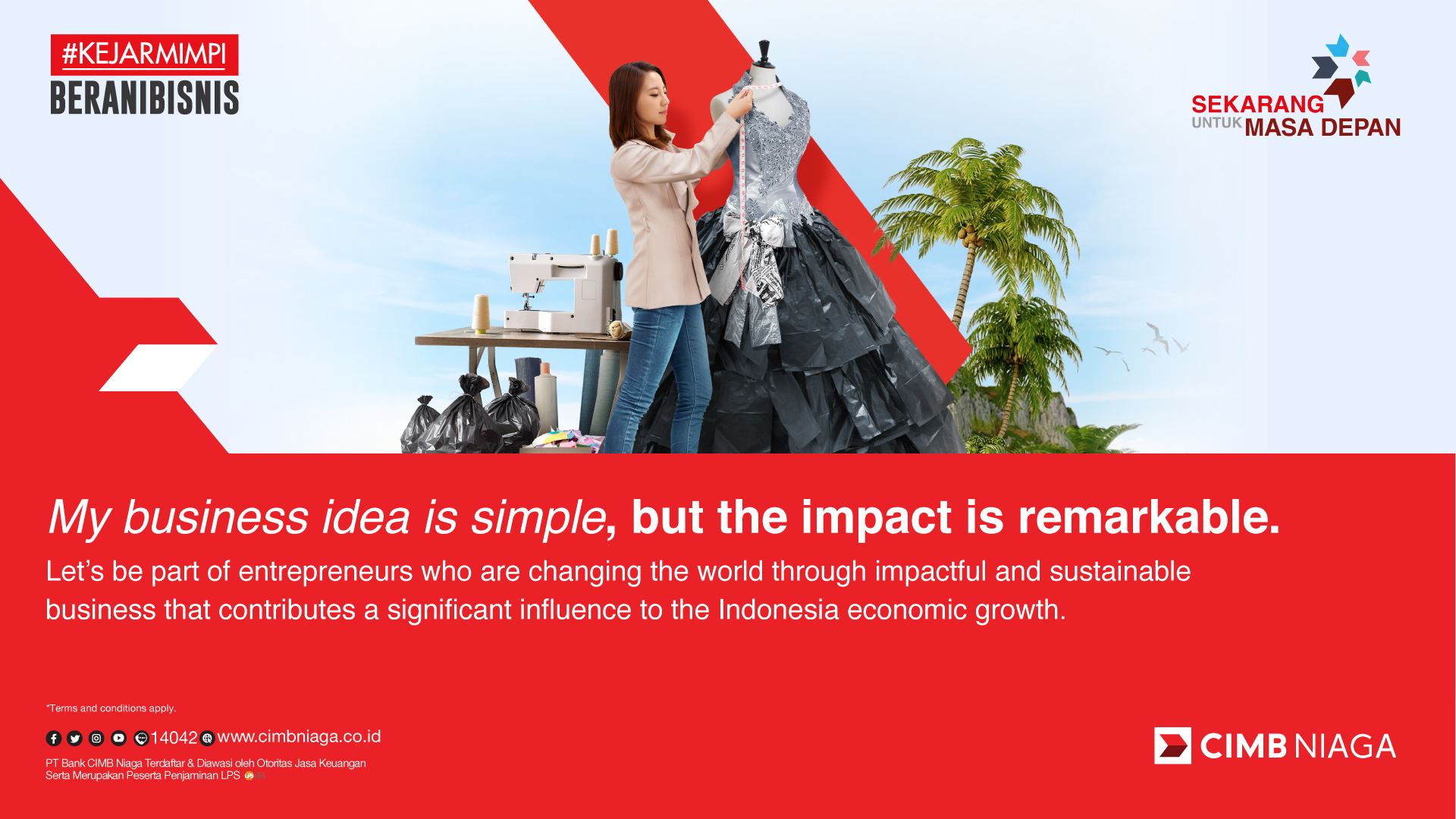 #KEJARMIMPI
BERANIBISNIS

SEKARANG UNTUK MASA DEPAN

My business idea is simple, but the impact is remarkable.

Let's be part of entrepreneurs who are changing the world through impactful and sustainable business that contributes a significant influence to the Indonesia economic growth.

*Terms and conditions apply.

14042 www.cimbniaga.co.id

PT Bank CIMB Niaga Terdaftar & Diawasi oleh Otoritas Jasa Keuangan
Serta Merupakan Peserta Penjaminan LPS

CIMB NIAGA